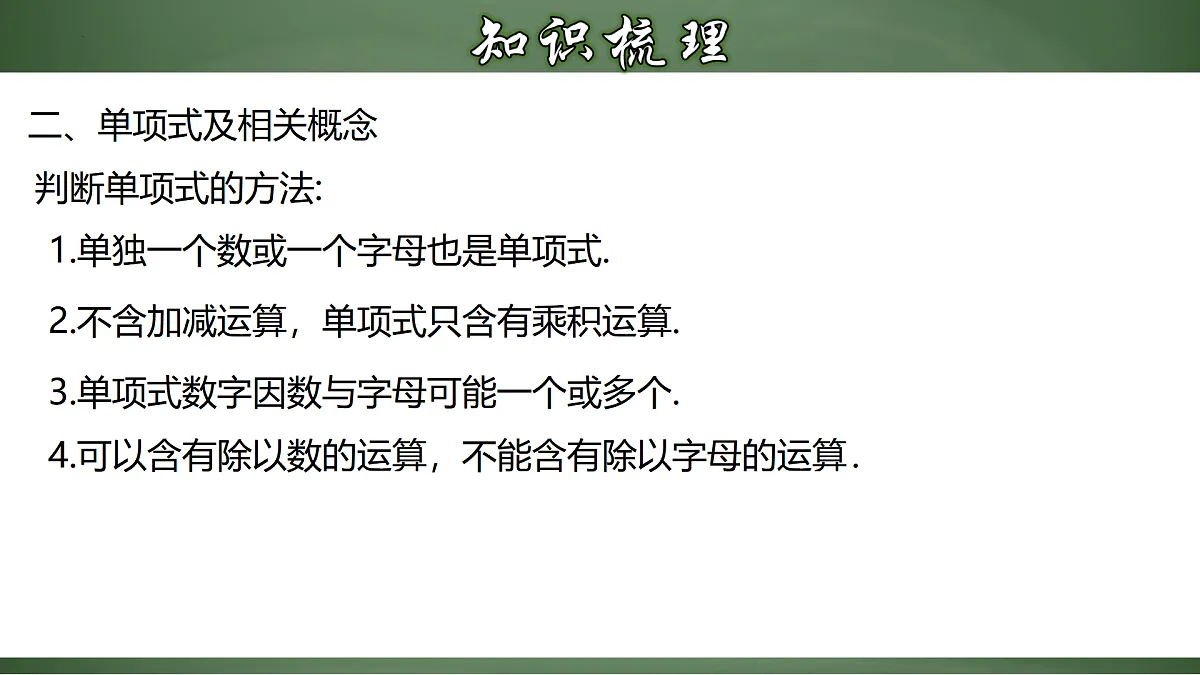 知识梳理

二、单项式及相关概念

判断单项式的方法:

1.单独一个数或一个字母也是单项式.

2.不含加减运算，单项式只含有乘积运算.

3.单项式数字因数与字母可能一个或多个.

4.可以含有除以数的运算，不能含有除以字母的运算.